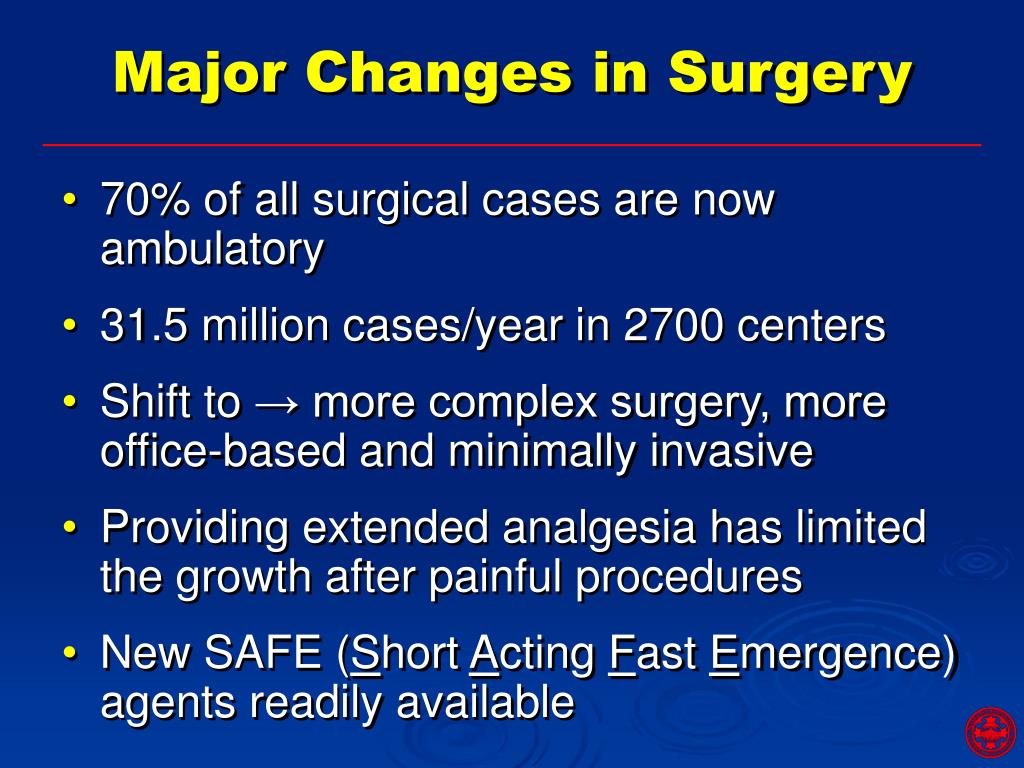 Major Changes in Surgery

• 70% of all surgical cases are now ambulatory

• 31.5 million cases/year in 2700 centers

• Shift to → more complex surgery, more office-based and minimally invasive

• Providing extended analgesia has limited the growth after painful procedures

• New SAFE (Short Acting Fast Emergence) agents readily available